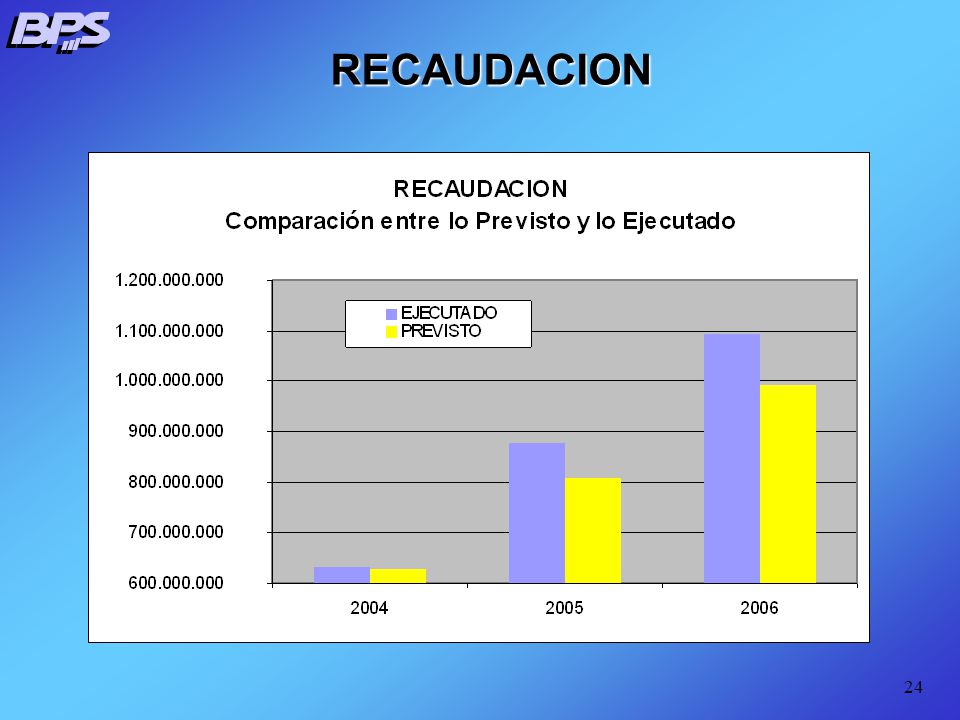 BPS

RECAUDACION

RECAUDACION
Comparación entre lo Previsto y lo Ejecutado

1.200.000.000
1.100.000.000
1.000.000.000
900.000.000
800.000.000
700.000.000
600.000.000

EJECUTADO
PREVISTO

2004
2005
2006

24